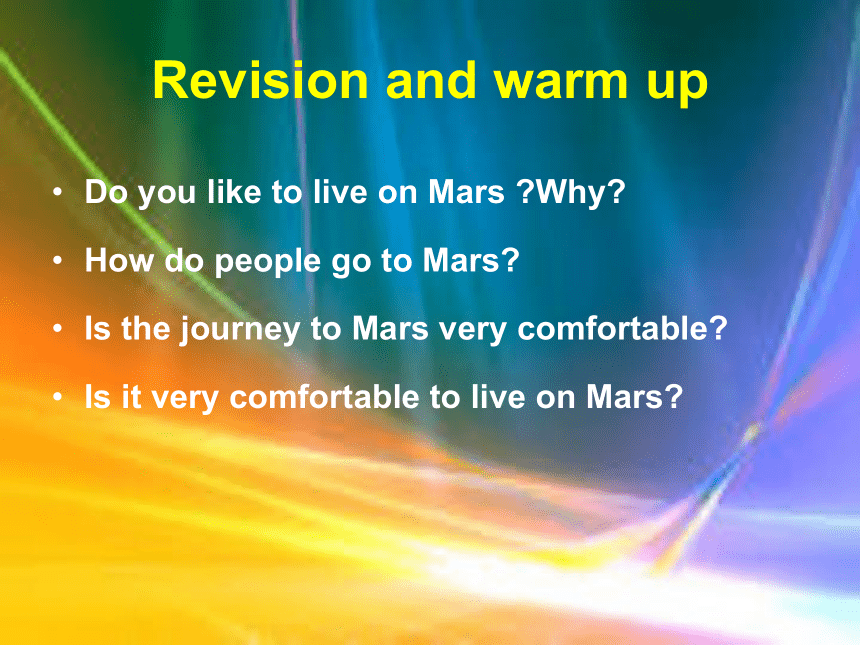 Revision and warm up

• Do you like to live on Mars ?Why?
• How do people go to Mars?
• Is the journey to Mars very comfortable?
• Is it very comfortable to live on Mars?